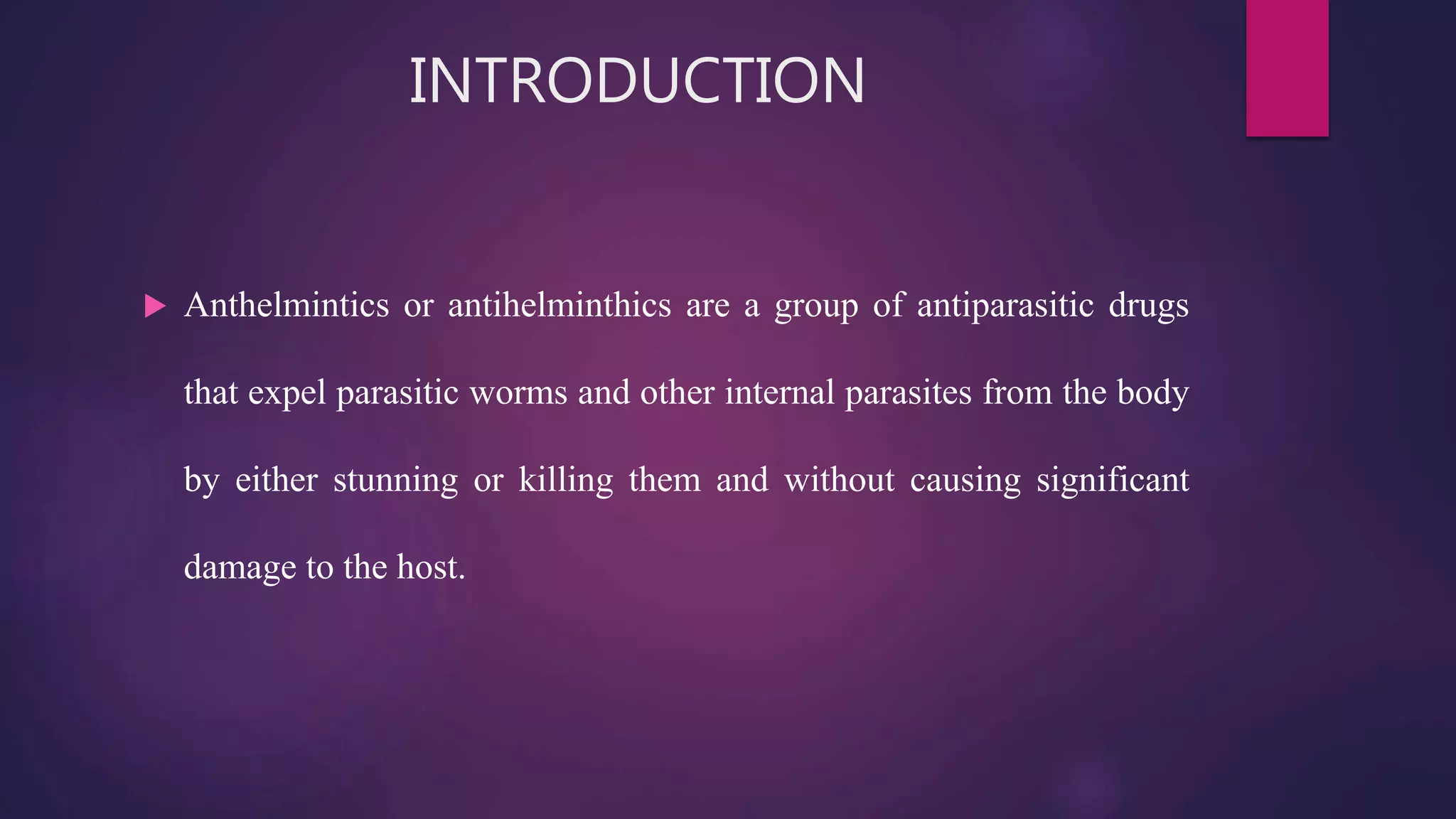 INTRODUCTION

Anthelmintics or antihelminthics are a group of antiparasitic drugs that expel parasitic worms and other internal parasites from the body by either stunning or killing them and without causing significant damage to the host.